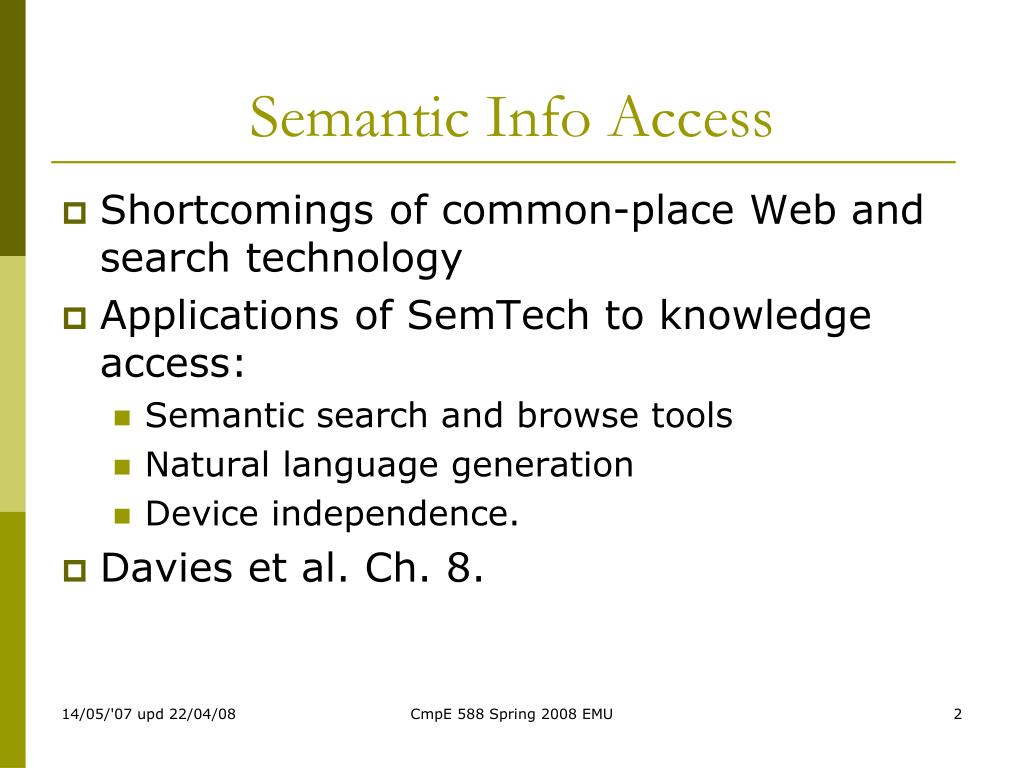 Semantic Info Access

Shortcomings of common-place Web and search technology

Applications of SemTech to knowledge access:

Semantic search and browse tools

Natural language generation

Device independence.

Davies et al. Ch. 8.

14/05/'07 upd 22/04/08

CmpE 588 Spring 2008 EMU

2